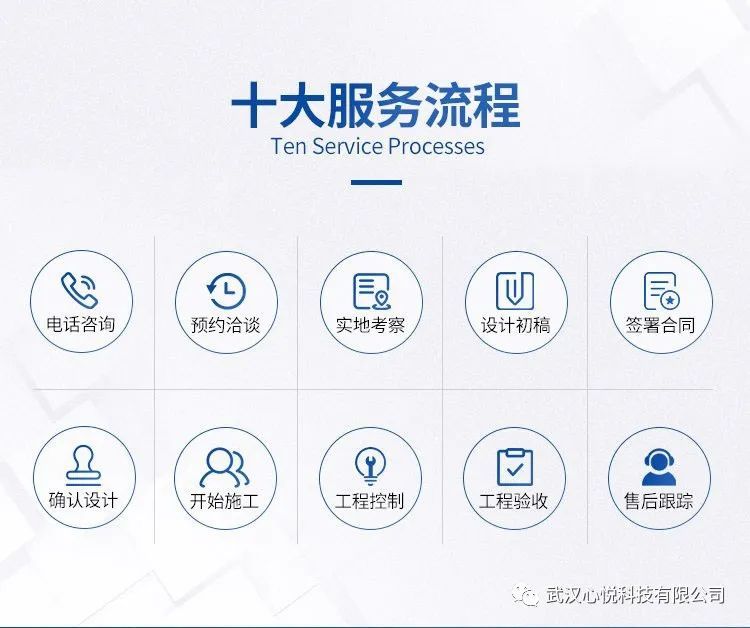 十大服务流程
Ten Service Processes

电话咨询
预约洽谈
实地考察
设计初稿
签署合同

确认设计
开始施工
工程控制
工程验收
售后跟踪

武汉心悦科技有限公司